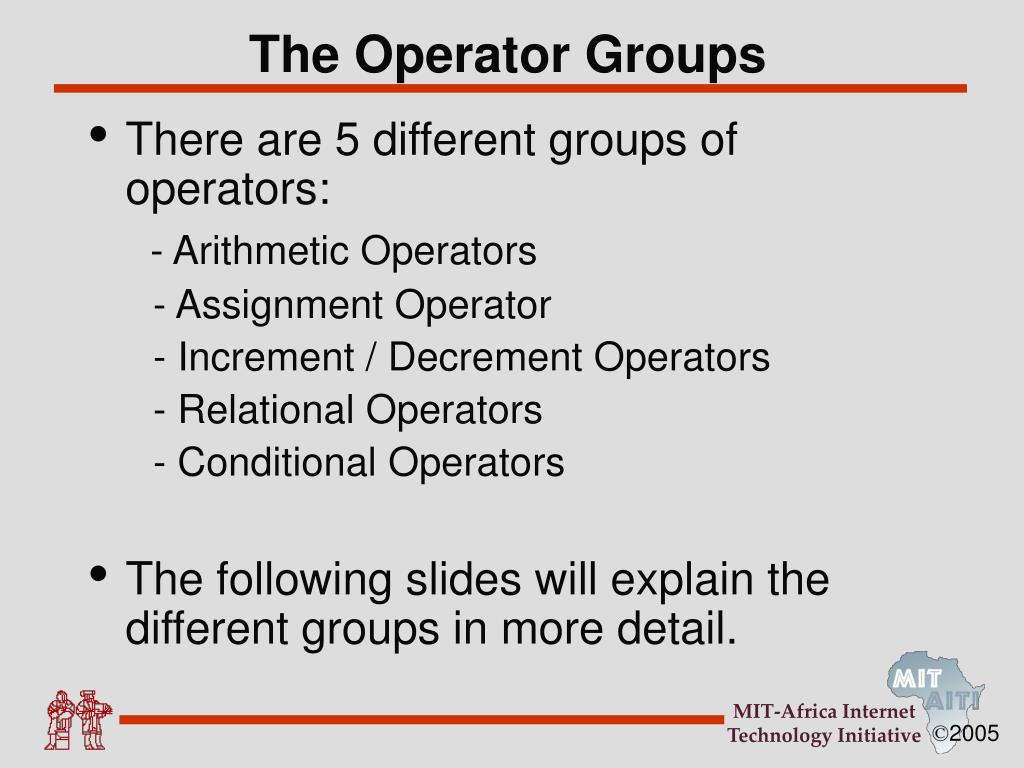 The Operator Groups

• There are 5 different groups of operators:

- Arithmetic Operators
- Assignment Operator
- Increment / Decrement Operators
- Relational Operators
- Conditional Operators

• The following slides will explain the different groups in more detail.

MIT AITI

MIT-Africa Internet Technology Initiative ©2005